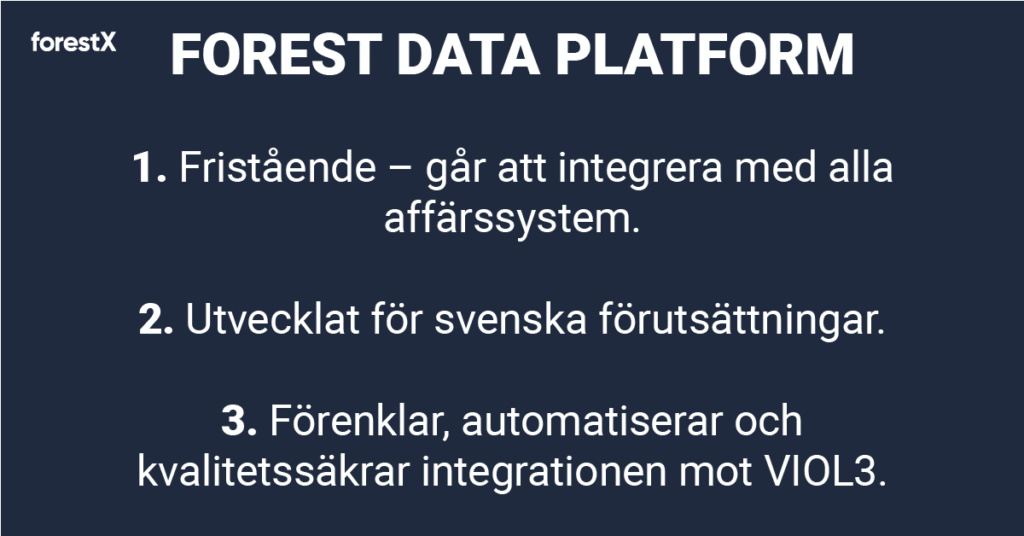 forestX

FOREST DATA PLATFORM

1. Fristående – går att integrera med alla affärssystem.

2. Utvecklat för svenska förutsättningar.

3. Förenklar, automatiserar och kvalitetssäkrar integrationen mot VIOL3.